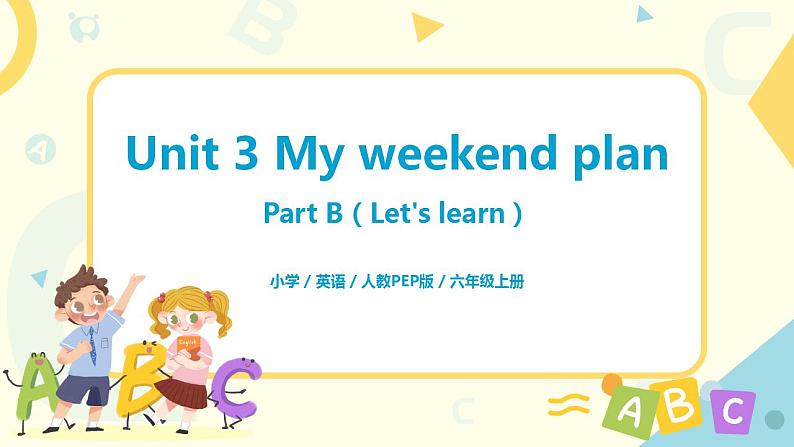 Unit 3 My weekend plan

Part B ( Let's learn )

小学 / 英语 / 人教PEP版 / 六年级上册

English

A B C

A B C